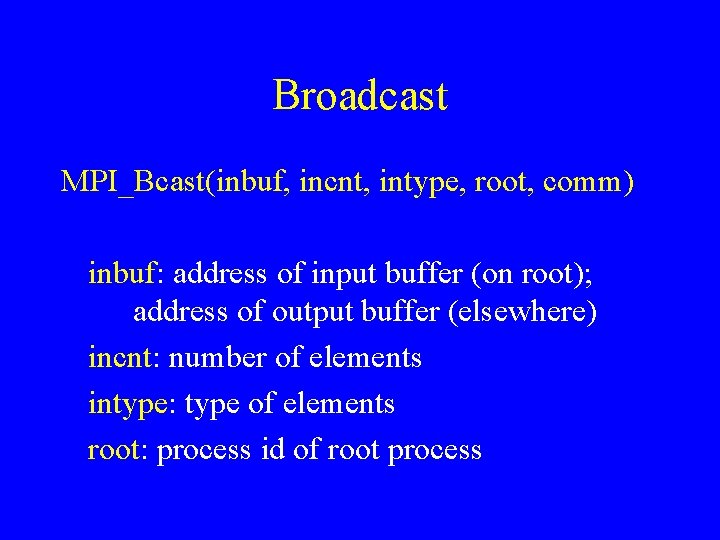 Broadcast

MPI_Bcast(inbuf, incnt, intype, root, comm)

inbuf: address of input buffer (on root); address of output buffer (elsewhere)

incnt: number of elements

intype: type of elements

root: process id of root process